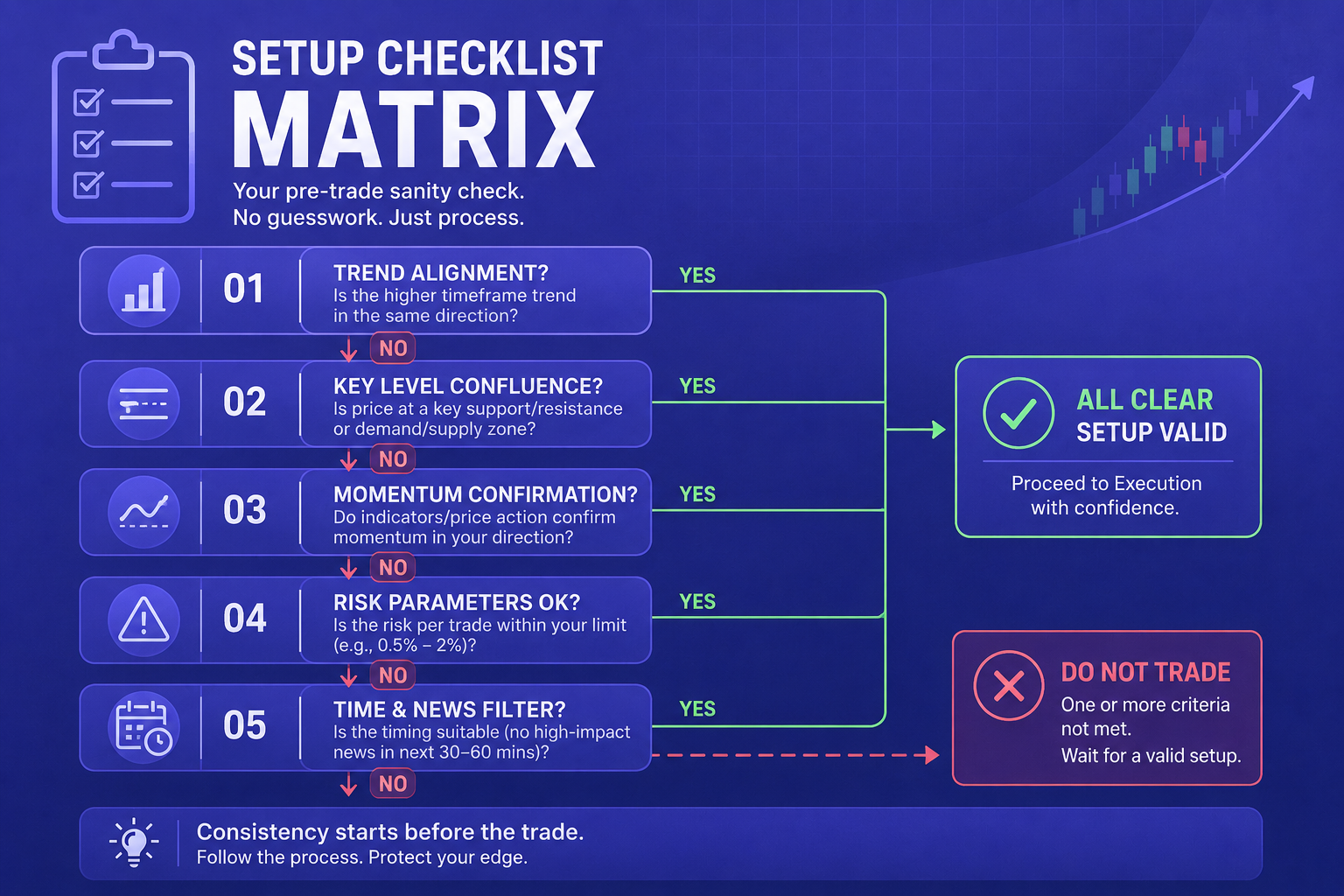 SETUP CHECKLIST
MATRIX

Your pre-trade sanity check.
No guesswork. Just process.

01
TREND ALIGNMENT?
Is the higher timeframe trend in the same direction?
YES
NO

02
KEY LEVEL CONFLUENCE?
Is price at a key support/resistance or demand/supply zone?
YES
NO

03
MOMENTUM CONFIRMATION?
Do indicators/price action confirm momentum in your direction?
YES
NO

04
RISK PARAMETERS OK?
Is the risk per trade within your limit (e.g., 0.5% – 2%)?
YES
NO

05
TIME & NEWS FILTER?
Is the timing suitable (no high-impact news in next 30–60 mins)?
YES
NO

ALL CLEAR
SETUP VALID
Proceed to Execution with confidence.

DO NOT TRADE
One or more criteria not met.
Wait for a valid setup.

Consistency starts before the trade.
Follow the process. Protect your edge.